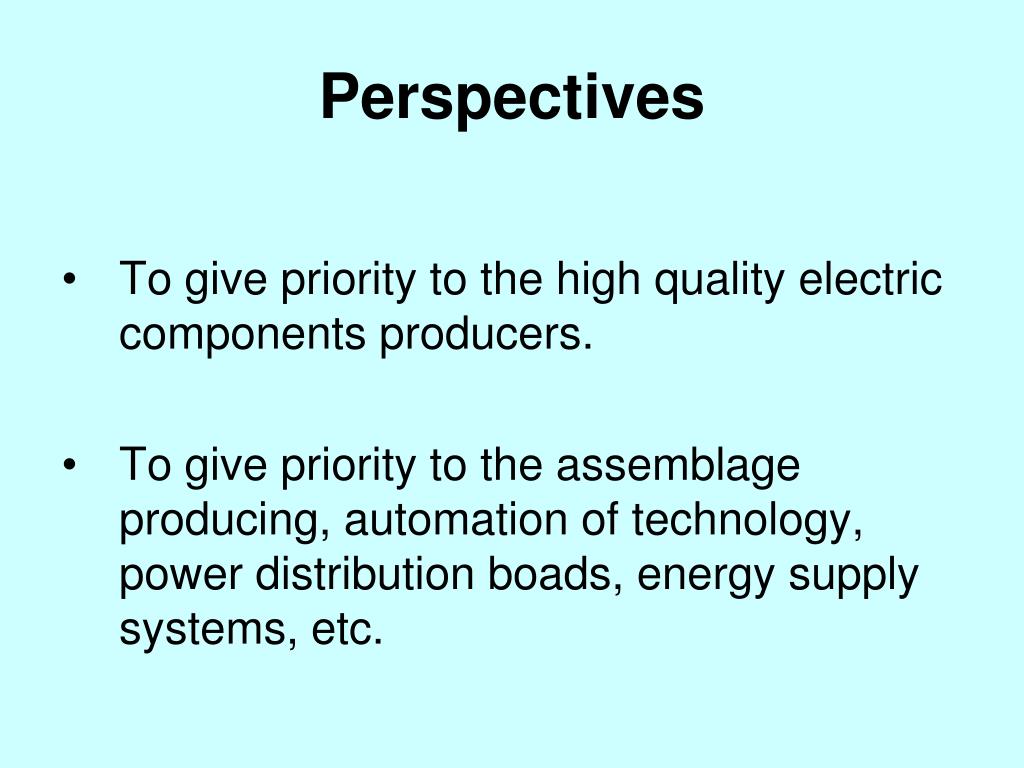 Perspectives

• To give priority to the high quality electric components producers.

• To give priority to the assemblage producing, automation of technology, power distribution boads, energy supply systems, etc.